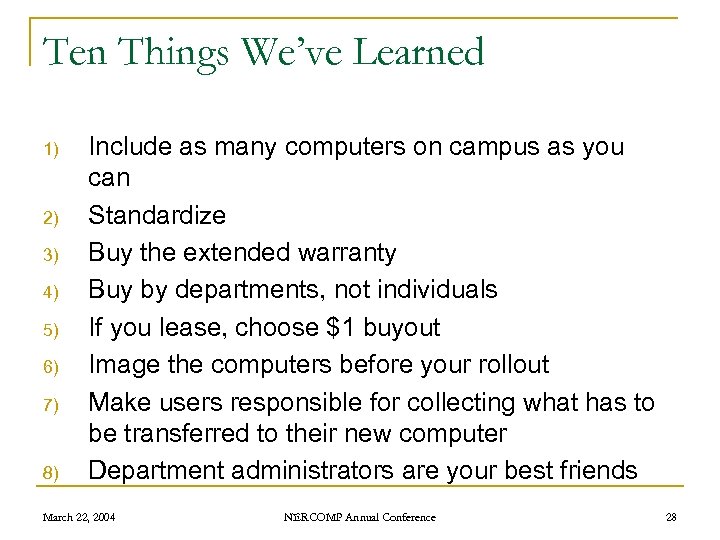 Ten Things We've Learned

1) Include as many computers on campus as you can
2) Standardize
3) Buy the extended warranty
4) Buy by departments, not individuals
5) If you lease, choose \$1 buyout
6) Image the computers before your rollout
7) Make users responsible for collecting what has to be transferred to their new computer
8) Department administrators are your best friends

March 22, 2004

NERCOMP Annual Conference

28